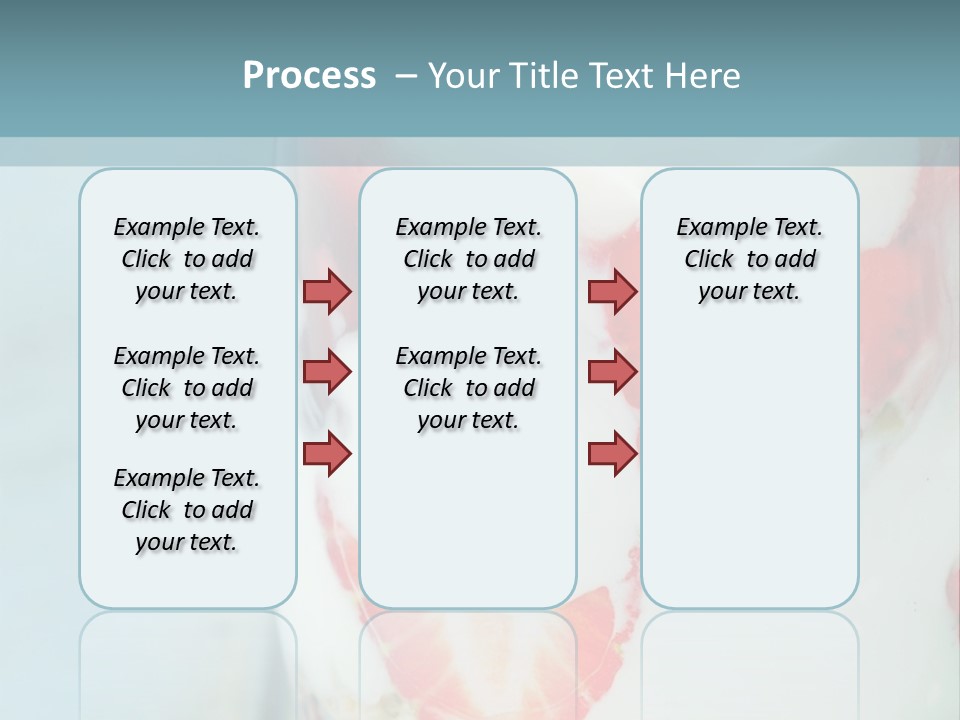 Process – Your Title Text Here

Example Text. Click to add your text.

Example Text. Click to add your text.

Example Text. Click to add your text.

Example Text. Click to add your text.

Example Text. Click to add your text.

Example Text. Click to add your text.